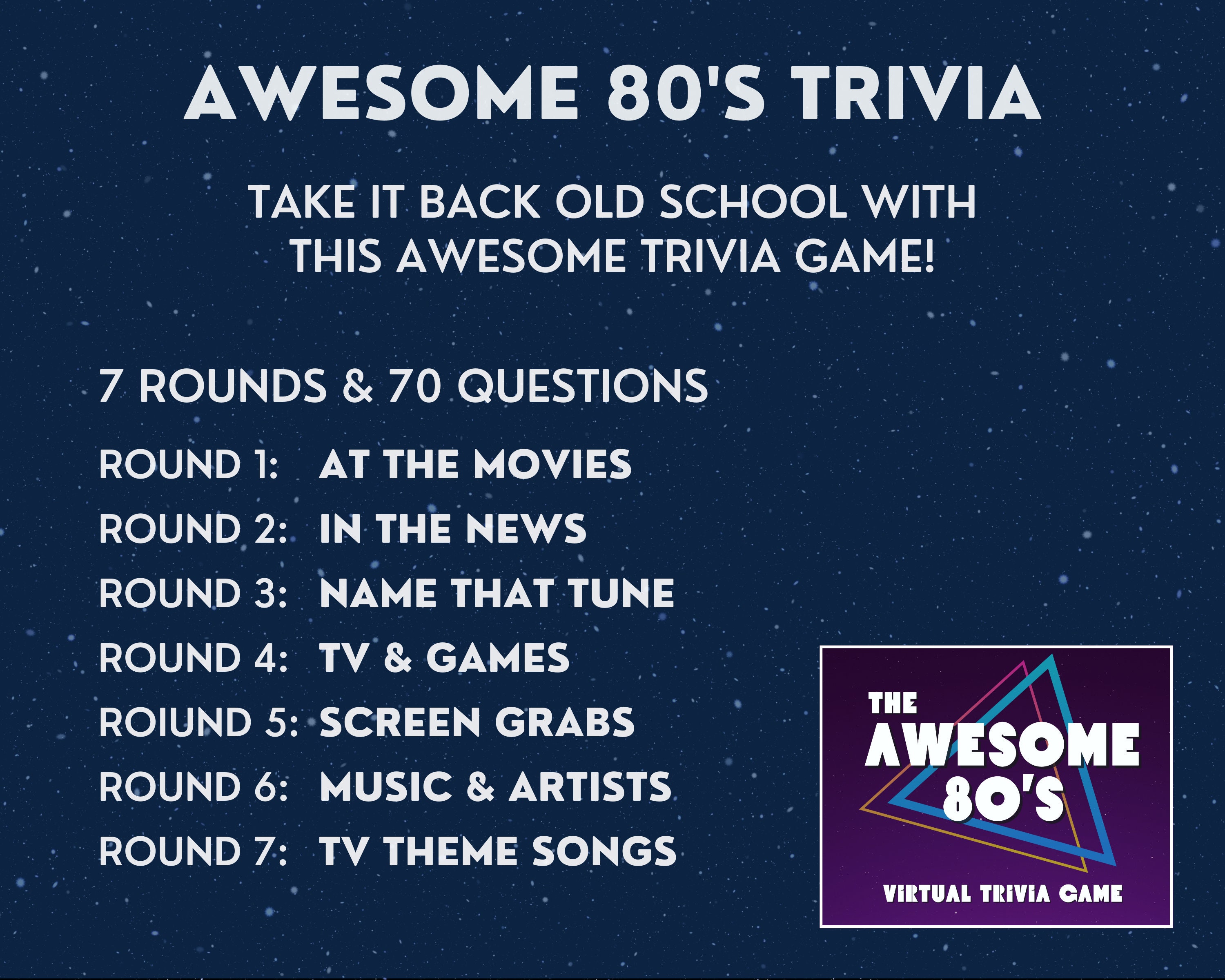 AWESOME 80'S TRIVIA

TAKE IT BACK OLD SCHOOL WITH THIS AWESOME TRIVIA GAME!

7 ROUNDS & 70 QUESTIONS

ROUND 1: AT THE MOVIES
ROUND 2: IN THE NEWS
ROUND 3: NAME THAT TUNE
ROUND 4: TV & GAMES
ROIUND 5: SCREEN GRABS
ROUND 6: MUSIC & ARTISTS
ROUND 7: TV THEME SONGS

THE AWESOME 80'S
VIRTUAL TRIVIA GAME